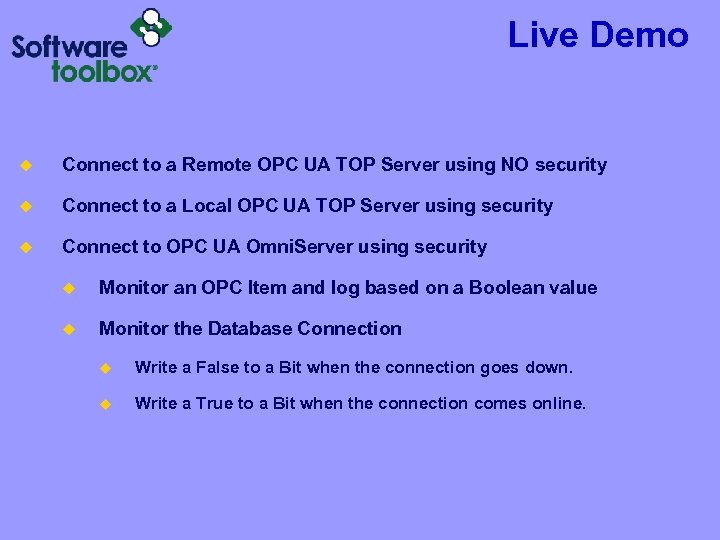 Software toolbox®

Live Demo

Connect to a Remote OPC UA TOP Server using NO security

Connect to a Local OPC UA TOP Server using security

Connect to OPC UA OmniServer using security

Monitor an OPC Item and log based on a Boolean value

Monitor the Database Connection

Write a False to a Bit when the connection goes down.

Write a True to a Bit when the connection comes online.